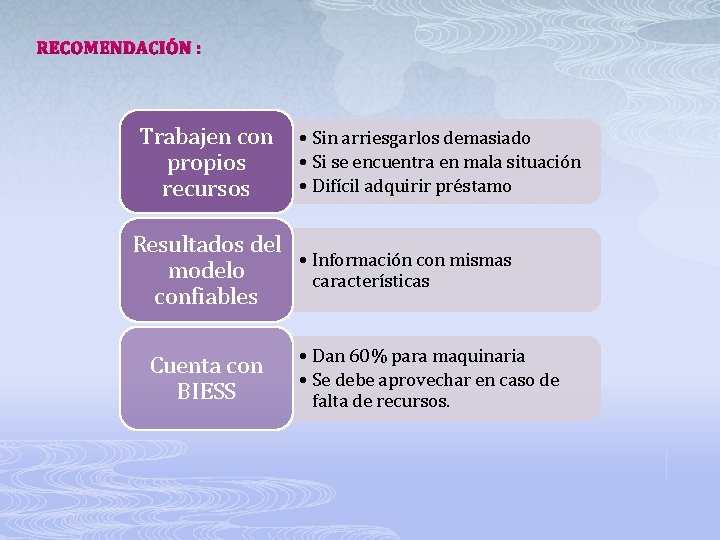 RECOMENDACIÓN :

Trabajen con propios recursos

• Sin arriesgarlos demasiado
• Si se encuentra en mala situación
• Difícil adquirir préstamo

Resultados del modelo confiables

• Información con mismas características

Cuenta con BIESS

• Dan 60% para maquinaria
• Se debe aprovechar en caso de falta de recursos.